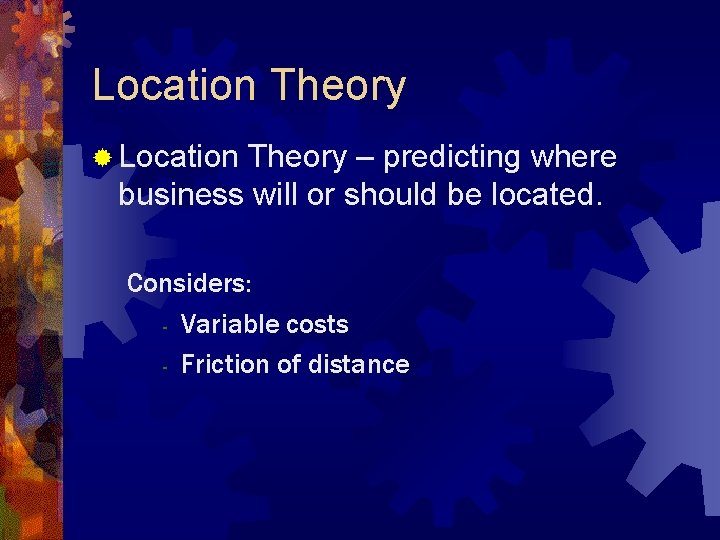 Location Theory

Location Theory – predicting where business will or should be located.

Considers:

- Variable costs
- Friction of distance